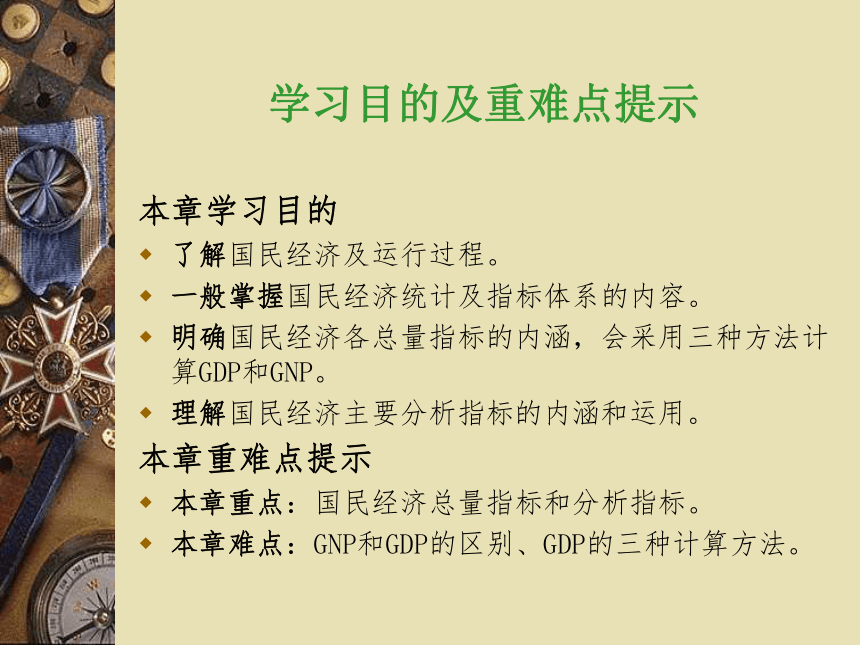 学习目的及重难点提示

本章学习目的

了解国民经济及运行过程。

一般掌握国民经济统计及指标体系的内容。

明确国民经济各总量指标的内涵，会采用三种方法计算GDP和GNP。

理解国民经济主要分析指标的内涵和运用。

本章重难点提示

本章重点：国民经济总量指标和分析指标。

本章难点：GNP和GDP的区别、GDP的三种计算方法。